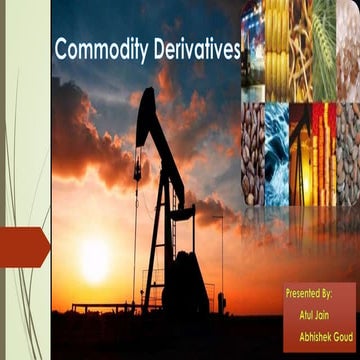 Commodity Derivatives

Presented By:
Atul Jain
Abhishek Goud